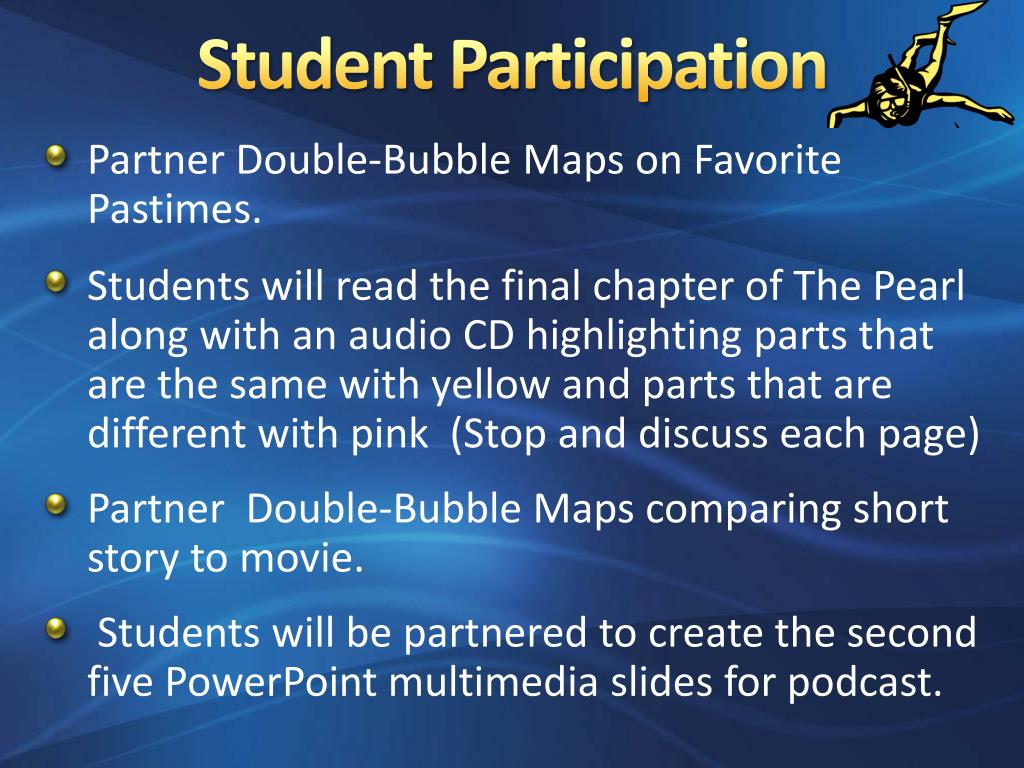 Student Participation

Partner Double-Bubble Maps on Favorite Pastimes.

Students will read the final chapter of The Pearl along with an audio CD highlighting parts that are the same with yellow and parts that are different with pink (Stop and discuss each page)

Partner Double-Bubble Maps comparing short story to movie.

Students will be partnered to create the second five PowerPoint multimedia slides for podcast.